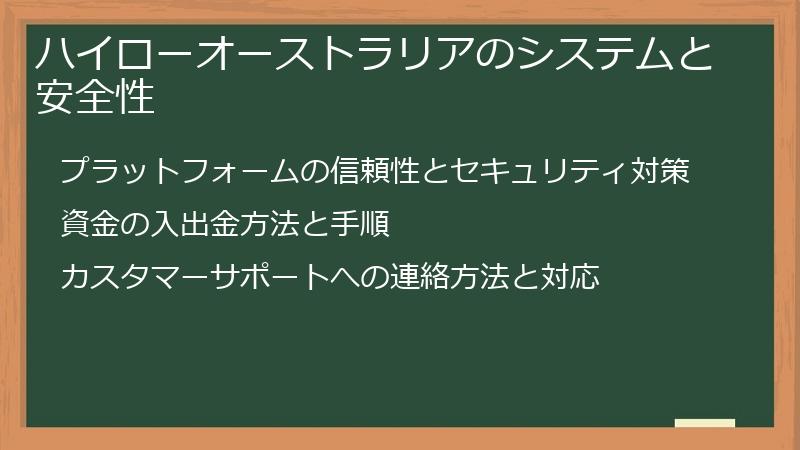 ハイローオーストラリアのシステムと安全性

プラットフォームの信頼性とセキュリティ対策

資金の入出金方法と手順

カスタマーサポートへの連絡方法と対応